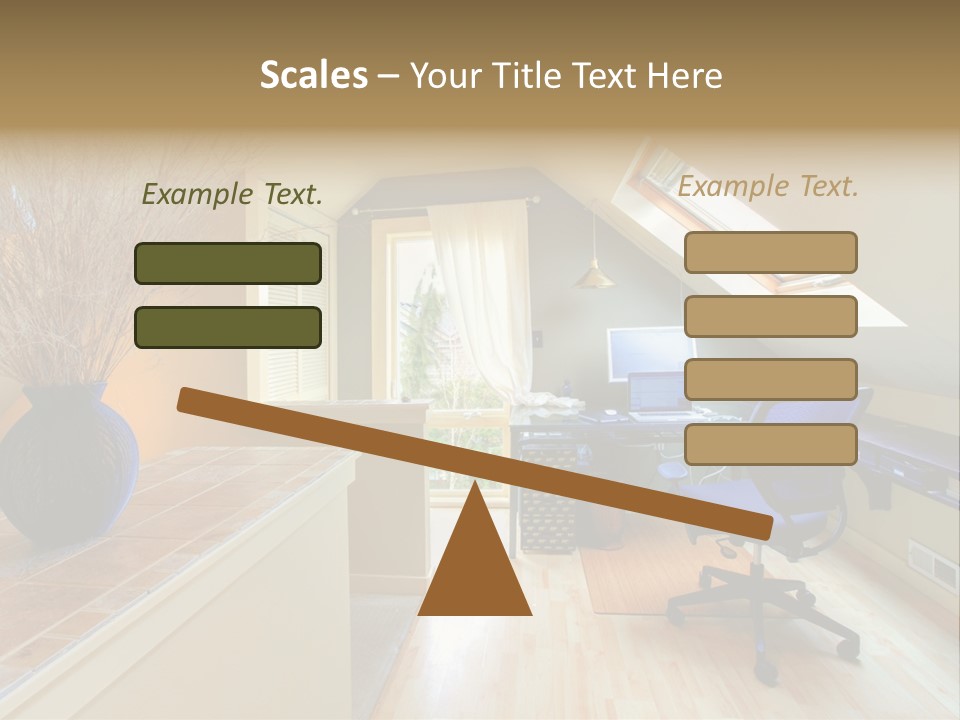 Scales – Your Title Text Here

Example Text.

Example Text.